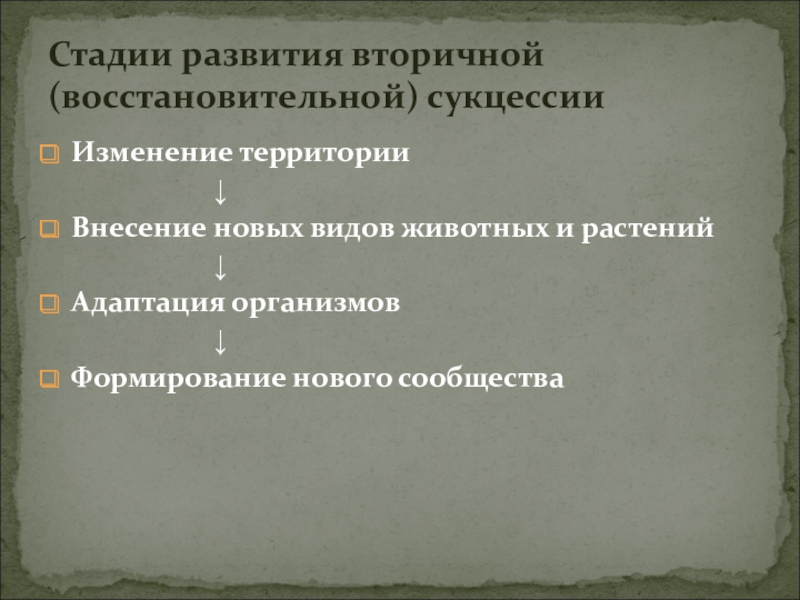 Стадии развития вторичной (восстановительной) сукцессии

Изменение территории

↓

Внесение новых видов животных и растений

↓

Адаптация организмов

↓

Формирование нового сообщества